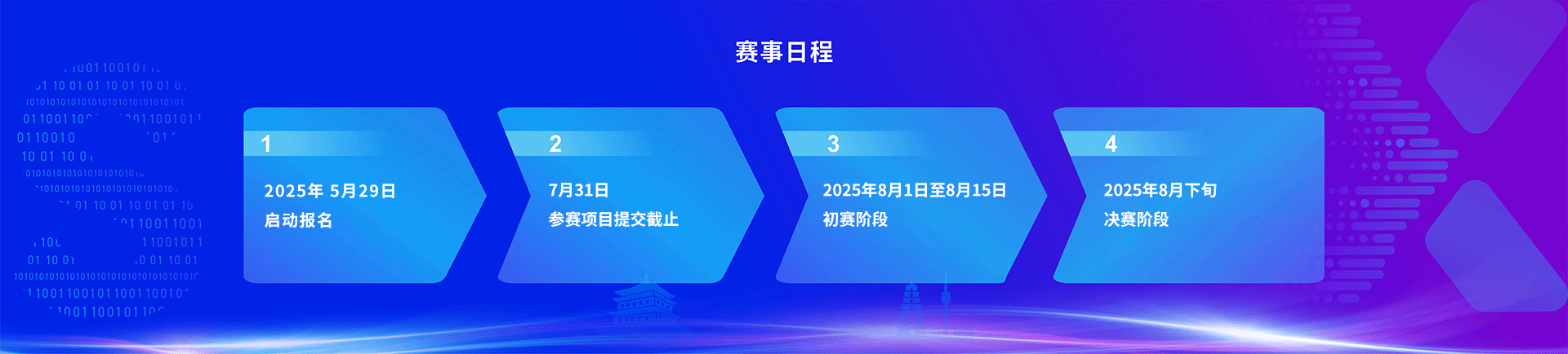 赛事日程

1
2025年 5月29日
启动报名

2
7月31日
参赛项目提交截止

3
2025年8月1日至8月15日
初赛阶段

4
2025年8月下旬
决赛阶段